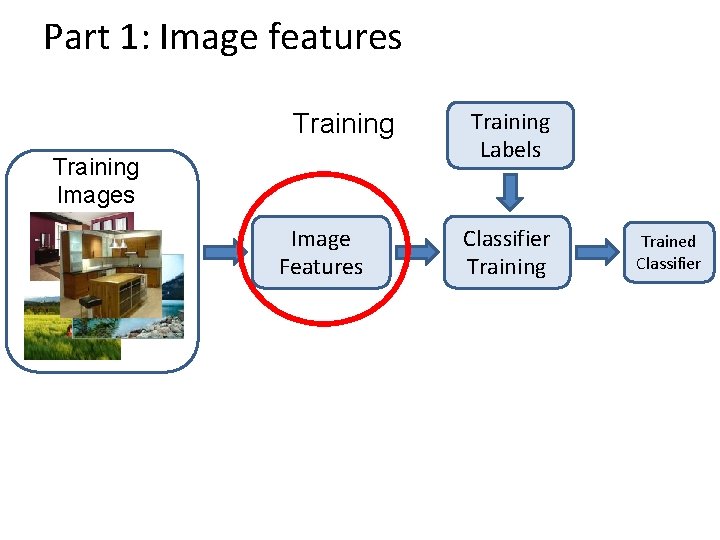 Part 1: Image features

Training

Training Labels

Training Images

Image Features

Classifier Training

Trained Classifier